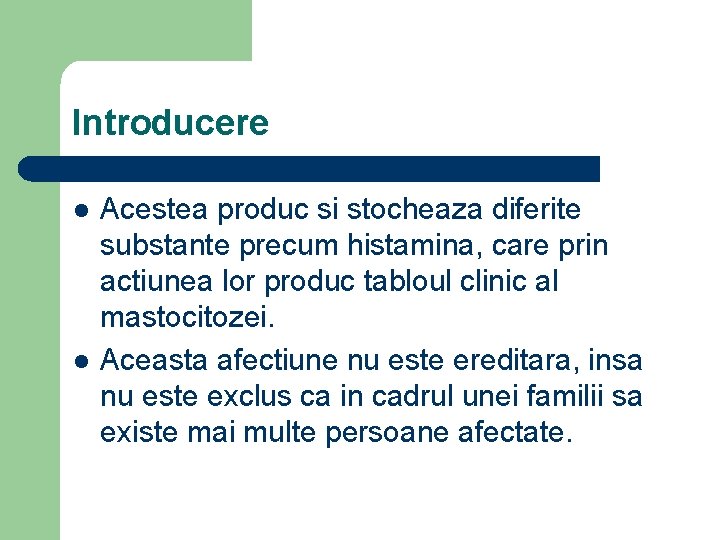 Introducere

- Acestea produc si stocheaza diferite substante precum histamina, care prin actiunea lor produc tabloul clinic al mastocitozei.
- Aceasta afectiune nu este ereditara, insa nu este exclus ca in cadrul unei familii sa existe mai multe persoane afectate.